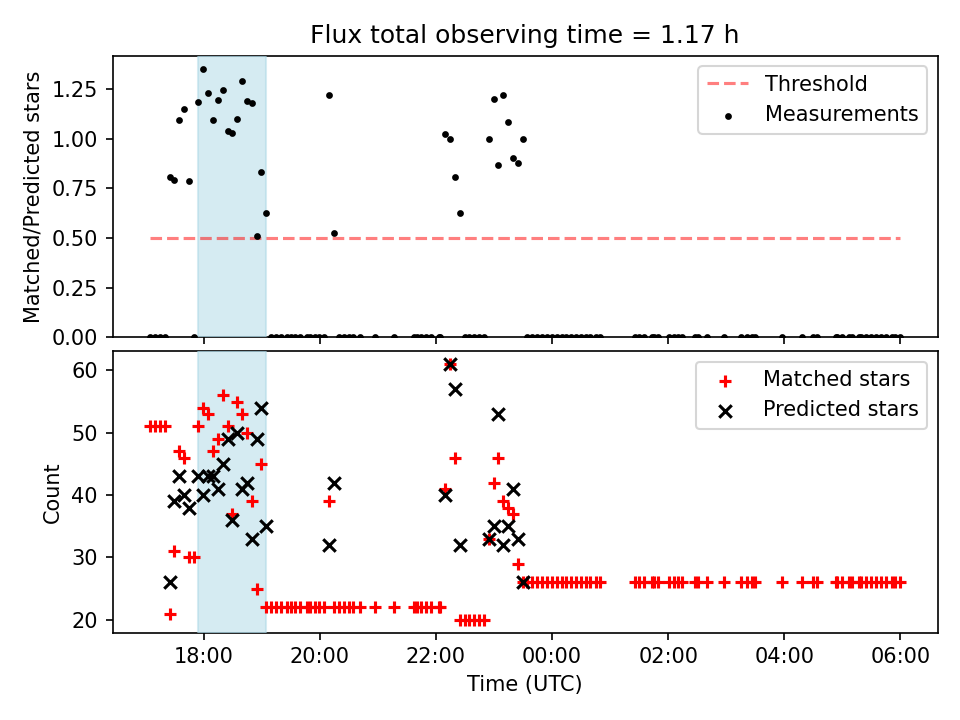 Flux total observing time = 1.17 h

Matched/Predicted stars

1.25
1.00
0.75
0.50
0.25
0.00

Threshold
Measurements

Count

60
50
40
30
20

Matched stars
Predicted stars

18:00
20:00
22:00
00:00
02:00
04:00
06:00

Time (UTC)